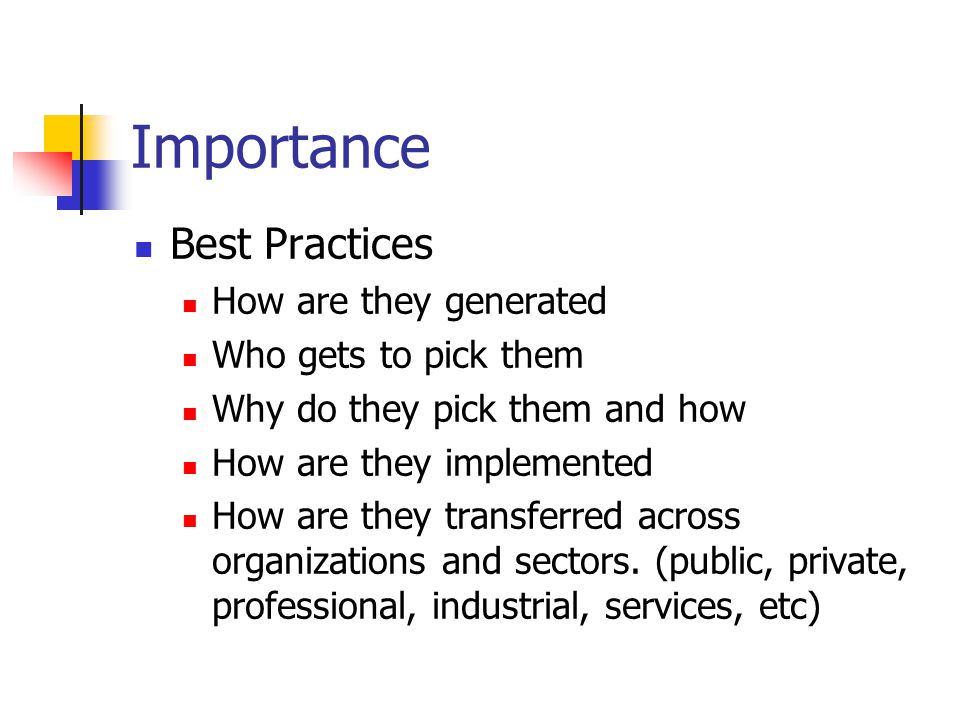 Importance

- Best Practices
  - How are they generated
  - Who gets to pick them
  - Why do they pick them and how
  - How are they implemented
  - How are they transferred across organizations and sectors. (public, private, professional, industrial, services, etc)